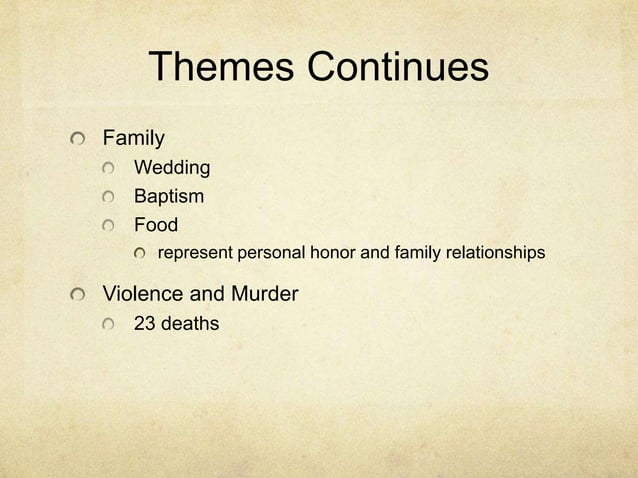 Themes Continues

Family

Wedding

Baptism

Food

represent personal honor and family relationships

Violence and Murder

23 deaths